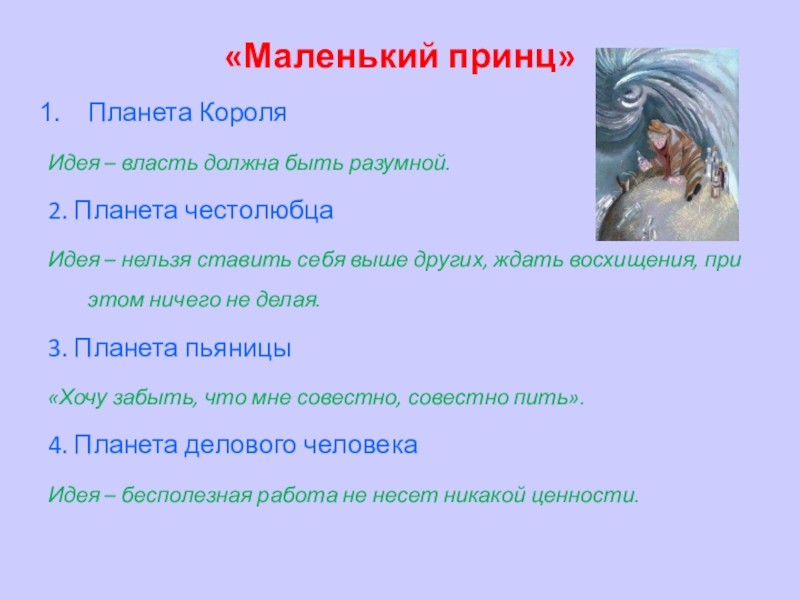 «Маленький принц»

1. Планета Короля

Идея – власть должна быть разумной.

2. Планета честолюбца

Идея – нельзя ставить себя выше других, ждать восхищения, при этом ничего не делая.

3. Планета пьяницы

«Хочу забыть, что мне совестно, совестно пить».

4. Планета делового человека

Идея – бесполезная работа не несет никакой ценности.